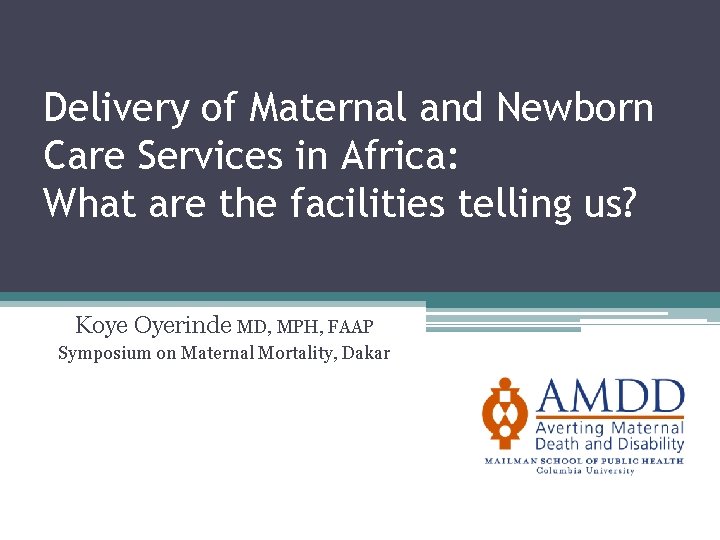 Delivery of Maternal and Newborn Care Services in Africa:
What are the facilities telling us?

Koye Oyerinde MD, MPH, FAAP
Symposium on Maternal Mortality, Dakar

AMDD
Averting Maternal Death and Disability
MAILMAN SCHOOL OF PUBLIC HEALTH
Columbia University